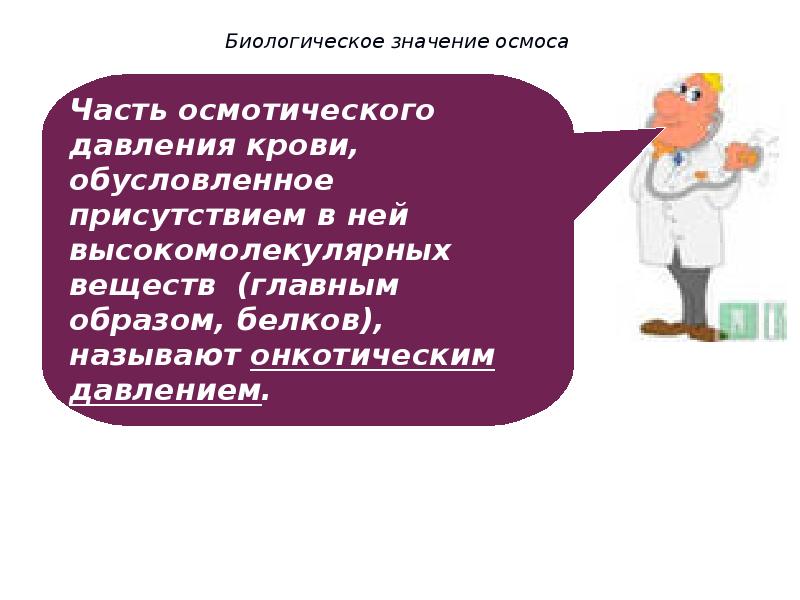 Биологическое значение осмоса

Часть осмотического давления крови, обусловленное присутствием в ней высокомолекулярных веществ (главным образом, белков), называют онкотическим давлением.